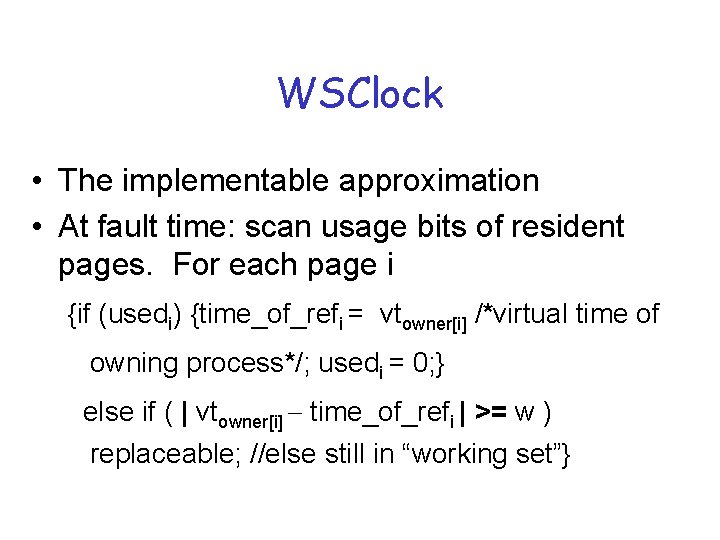 WSClock

• The implementable approximation
• At fault time: scan usage bits of resident pages. For each page i

{if (used$_i$) {time_of_ref$_i$ = vt$_{owner[i]}$ /*virtual time of owning process*/; used$_i$ = 0;}

else if ( | vt$_{owner[i]}$ – time_of_ref$_i$ | >= w ) replaceable; //else still in “working set”}